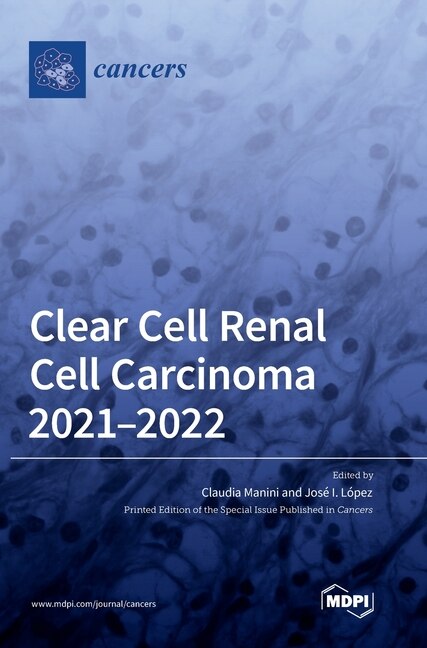 cancers

Clear Cell Renal Cell Carcinoma 2021–2022

Edited by
Claudia Manini and José I. López
Printed Edition of the Special Issue Published in Cancers

www.mdpi.com/journal/cancers

MDPI